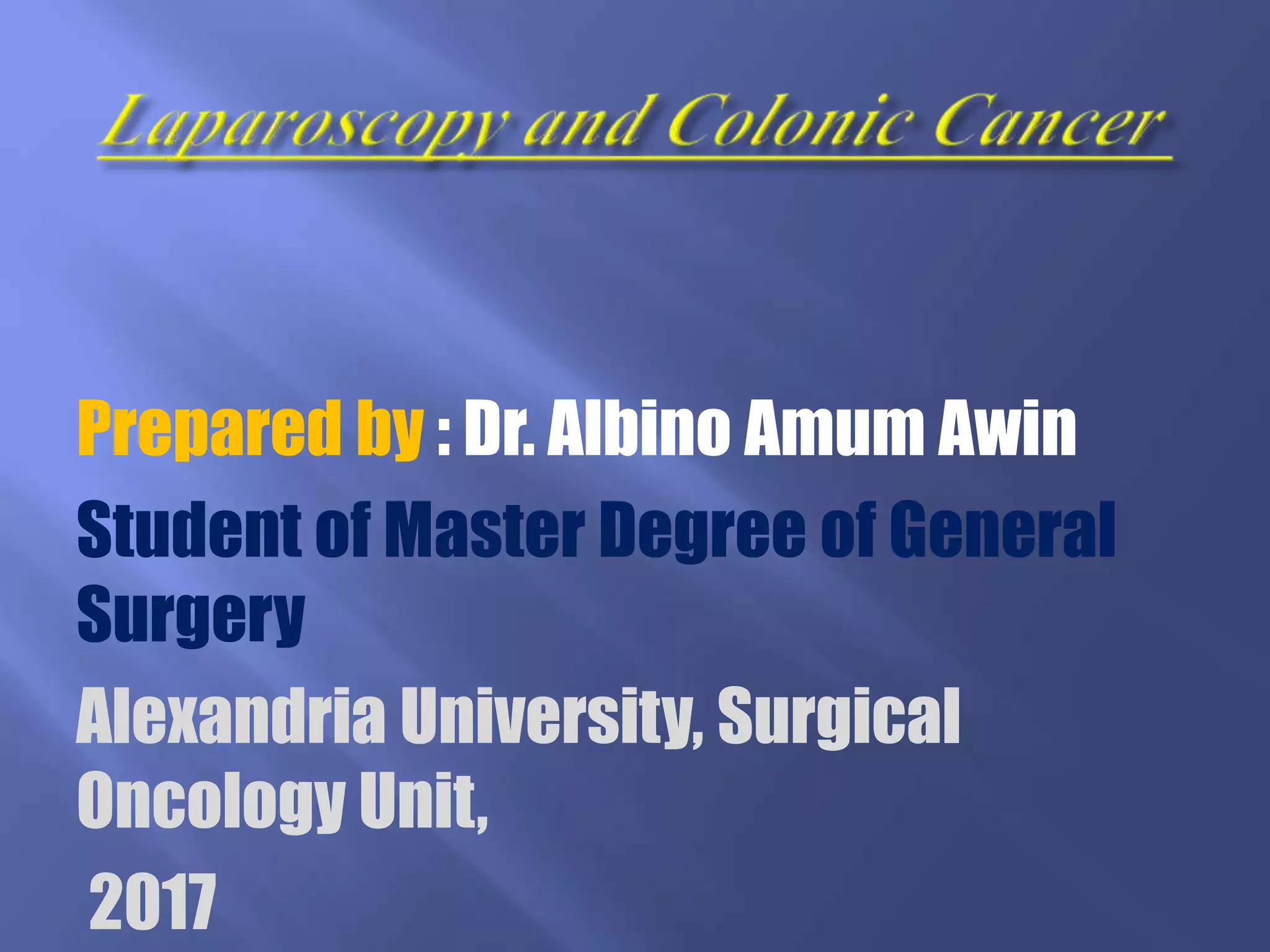 Laparoscopy and Colonic Cancer

Prepared by : Dr. Albino Amum Awin

Student of Master Degree of General Surgery

Alexandria University, Surgical Oncology Unit,

2017